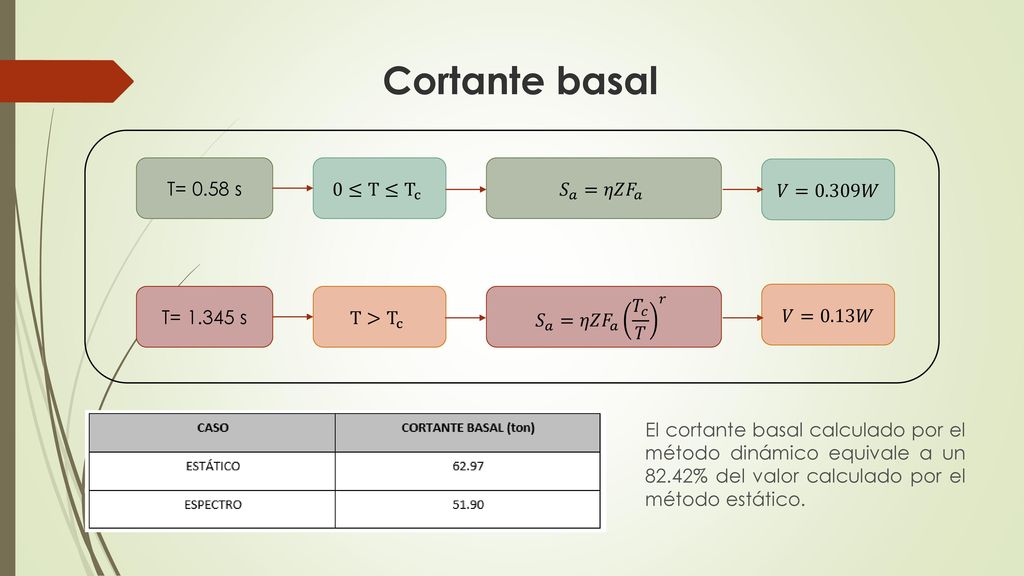 Cortante basal

T= 0.58 s

$0 \leq T \leq T_c$

$S_a = \eta Z F_a$

$V = 0.309W$

T= 1.345 s

$T > T_c$

$S_a = \eta Z F_a \left(\frac{T_c}{T}\right)^r$

$V = 0.13W$

| CASO | CORTANTE BASAL (ton) |
|---|---|
| ESTÁTICO | 62.97 |
| ESPECTRO | 51.90 |

El cortante basal calculado por el método dinámico equivale a un 82.42% del valor calculado por el método estático.